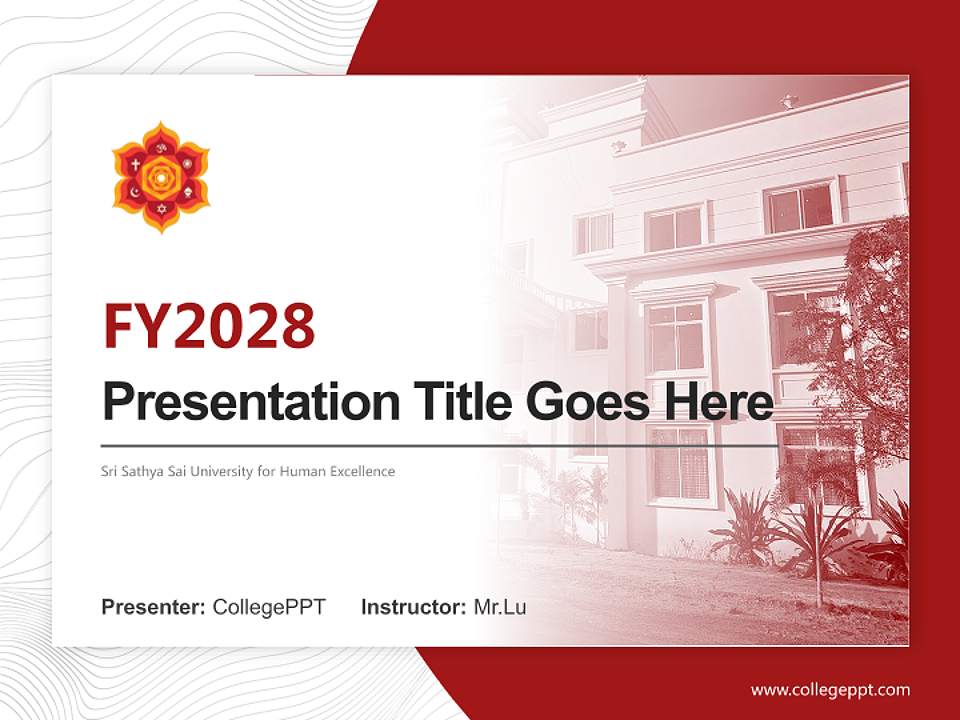 FY2028

Presentation Title Goes Here

Sri Sathya Sai University for Human Excellence

Presenter: CollegePPT Instructor: Mr.Lu

www.collegeppt.com